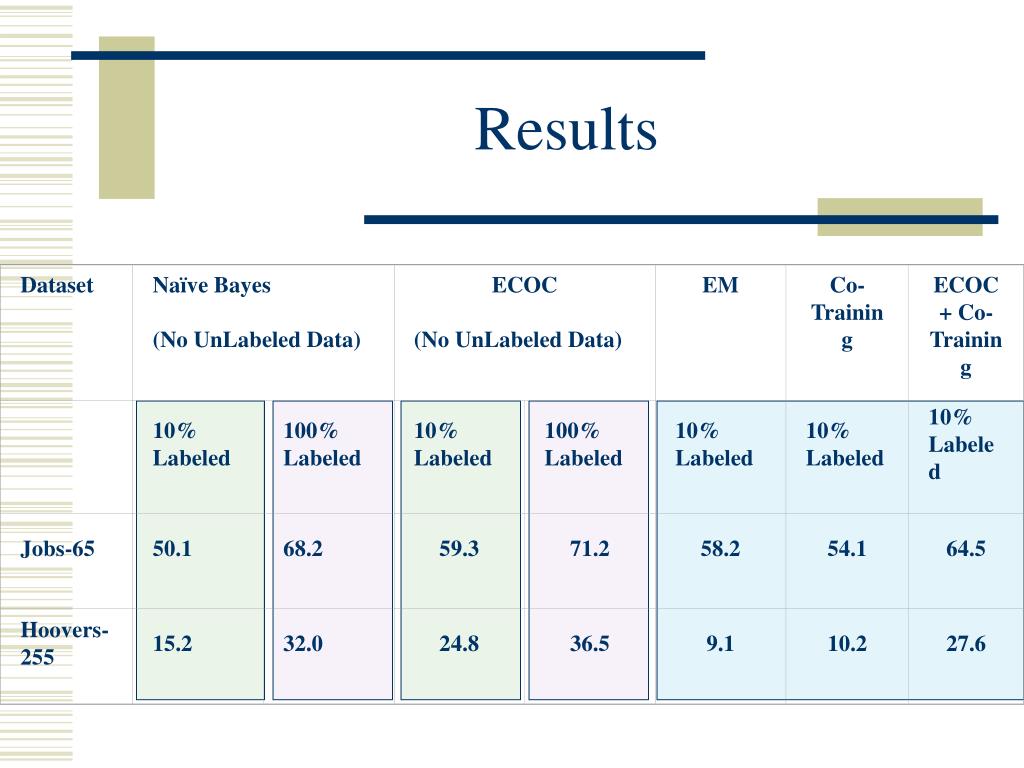 Results

| Dataset | Naïve Bayes (No UnLabeled Data) | | ECOC (No UnLabeled Data) | | EM | Co-Training | ECOC + Co-Training |
|---|---|---|---|---|---|---|---|
| | 10% Labeled | 100% Labeled | 10% Labeled | 100% Labeled | 10% Labeled | 10% Labeled | 10% Labeled |
| Jobs-65 | 50.1 | 68.2 | 59.3 | 71.2 | 58.2 | 54.1 | 64.5 |
| Hoovers-255 | 15.2 | 32.0 | 24.8 | 36.5 | 9.1 | 10.2 | 27.6 |